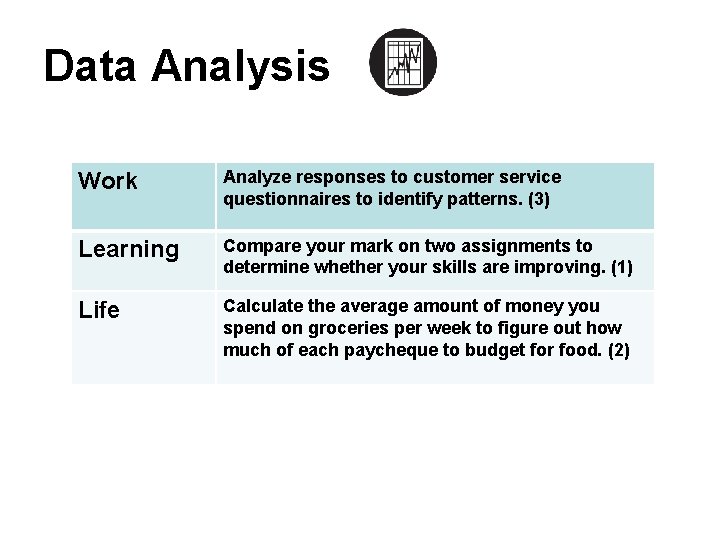 Data Analysis

| Work | Analyze responses to customer service questionnaires to identify patterns. (3) |
|---|---|
| Learning | Compare your mark on two assignments to determine whether your skills are improving. (1) |
| Life | Calculate the average amount of money you spend on groceries per week to figure out how much of each paycheque to budget for food. (2) |